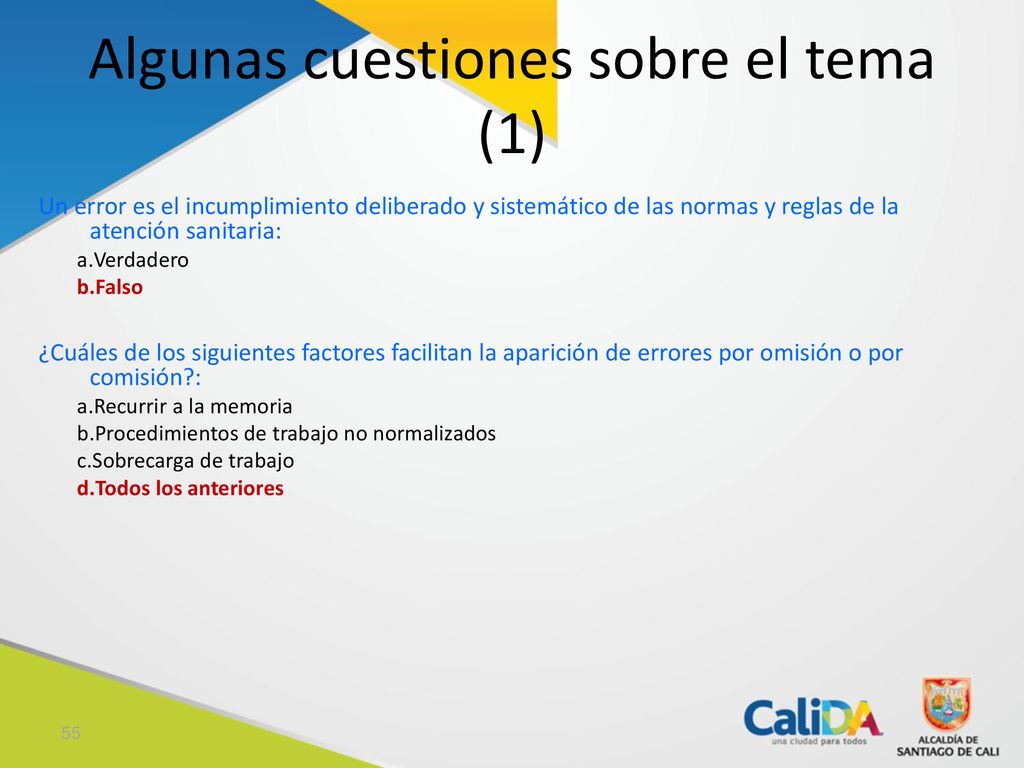 Algunas cuestiones sobre el tema (1)

Un error es el incumplimiento deliberado y sistemático de las normas y reglas de la atención sanitaria:

a.Verdadero

b.Falso

¿Cuáles de los siguientes factores facilitan la aparición de errores por omisión o por comisión?:

a.Recurrir a la memoria

b.Procedimientos de trabajo no normalizados

c.Sobrecarga de trabajo

d.Todos los anteriores

55

CaliDA una ciudad para todos

ALCALDÍA DE SANTIAGO DE CALI